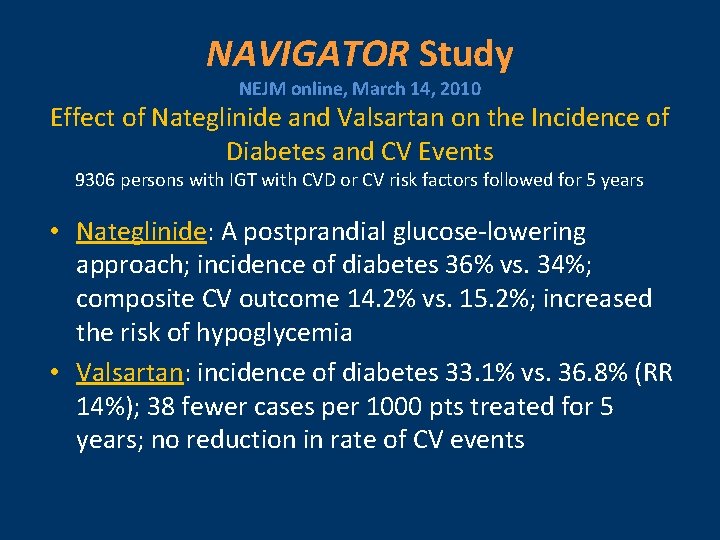 NAVIGATOR Study

NEJM online, March 14, 2010

Effect of Nateglinide and Valsartan on the Incidence of Diabetes and CV Events

9306 persons with IGT with CVD or CV risk factors followed for 5 years

• Nateglinide: A postprandial glucose-lowering approach; incidence of diabetes 36% vs. 34%; composite CV outcome 14.2% vs. 15.2%; increased the risk of hypoglycemia

• Valsartan: incidence of diabetes 33.1% vs. 36.8% (RR 14%); 38 fewer cases per 1000 pts treated for 5 years; no reduction in rate of CV events